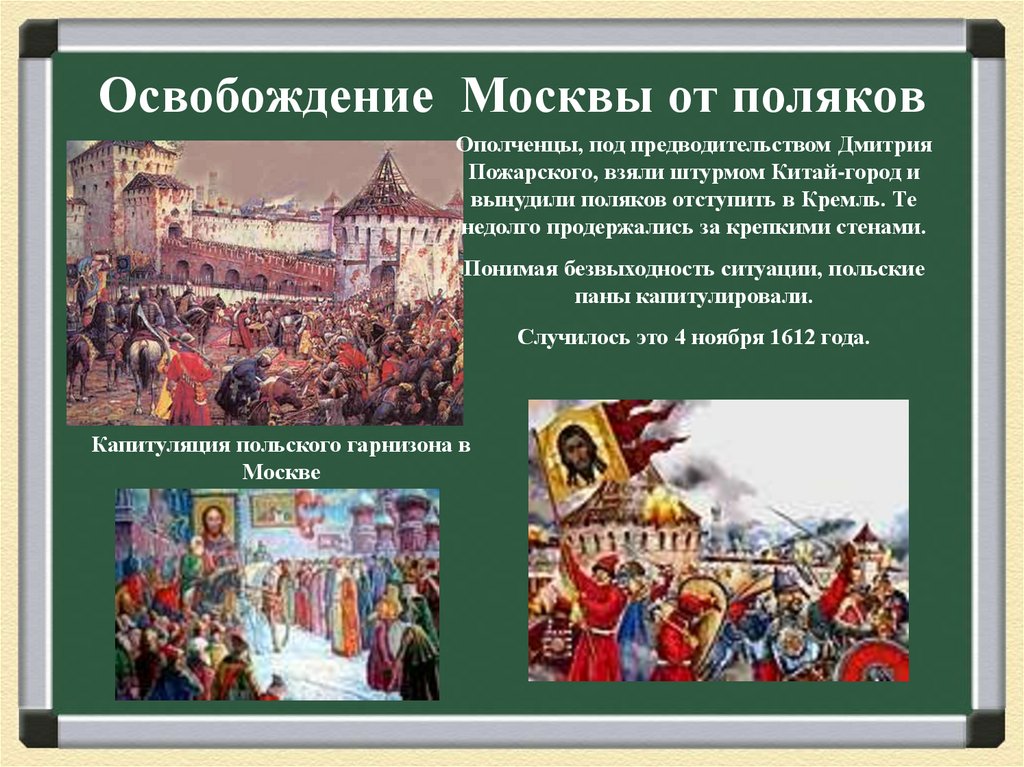 Освобождение Москвы от поляков

Ополченцы, под предводительством Дмитрия Пожарского, взяли штурмом Китай-город и вынудили поляков отступить в Кремль. Те недолго продержались за крепкими стенами.

Понимая безвыходность ситуации, польские паны капитулировали.

Случилось это 4 ноября 1612 года.

Капитуляция польского гарнизона в Москве